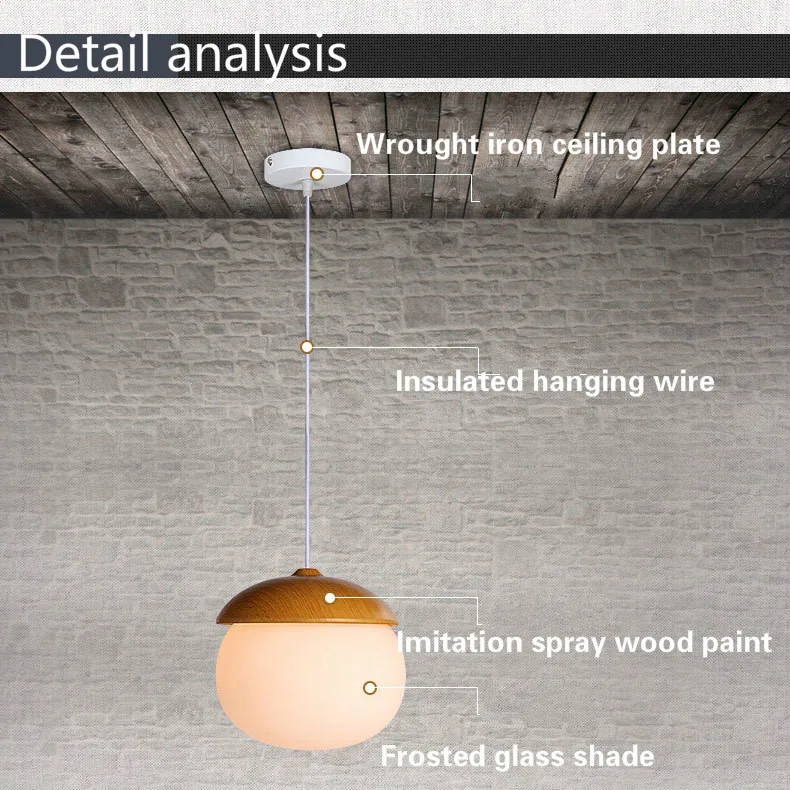 Detail analysis

Wrought iron ceiling plate

Insulated hanging wire

Imitation spray wood paint

Frosted glass shade